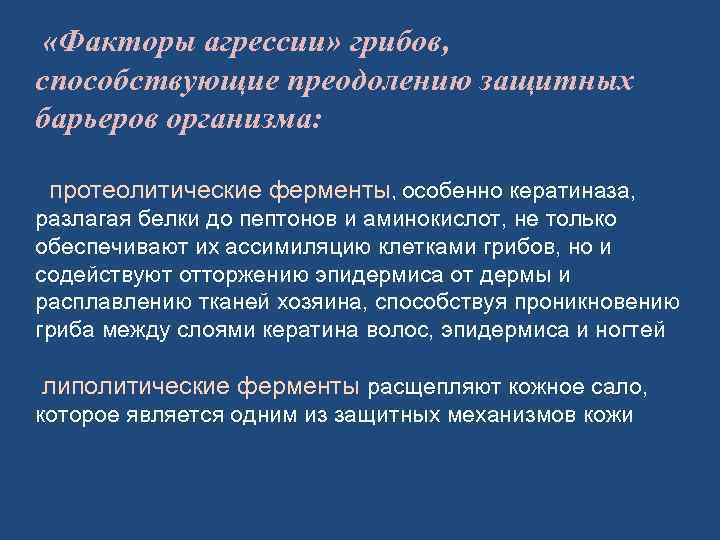 «Факторы агрессии» грибов, способствующие преодолению защитных барьеров организма:

протеолитические ферменты, особенно кератиназа, разлагая белки до пептонов и аминокислот, не только обеспечивают их ассимиляцию клетками грибов, но и содействуют отторжению эпидермиса от дермы и расплавлению тканей хозяина, способствуя проникновению гриба между слоями кератина волос, эпидермиса и ногтей

липолитические ферменты расщепляют кожное сало, которое является одним из защитных механизмов кожи